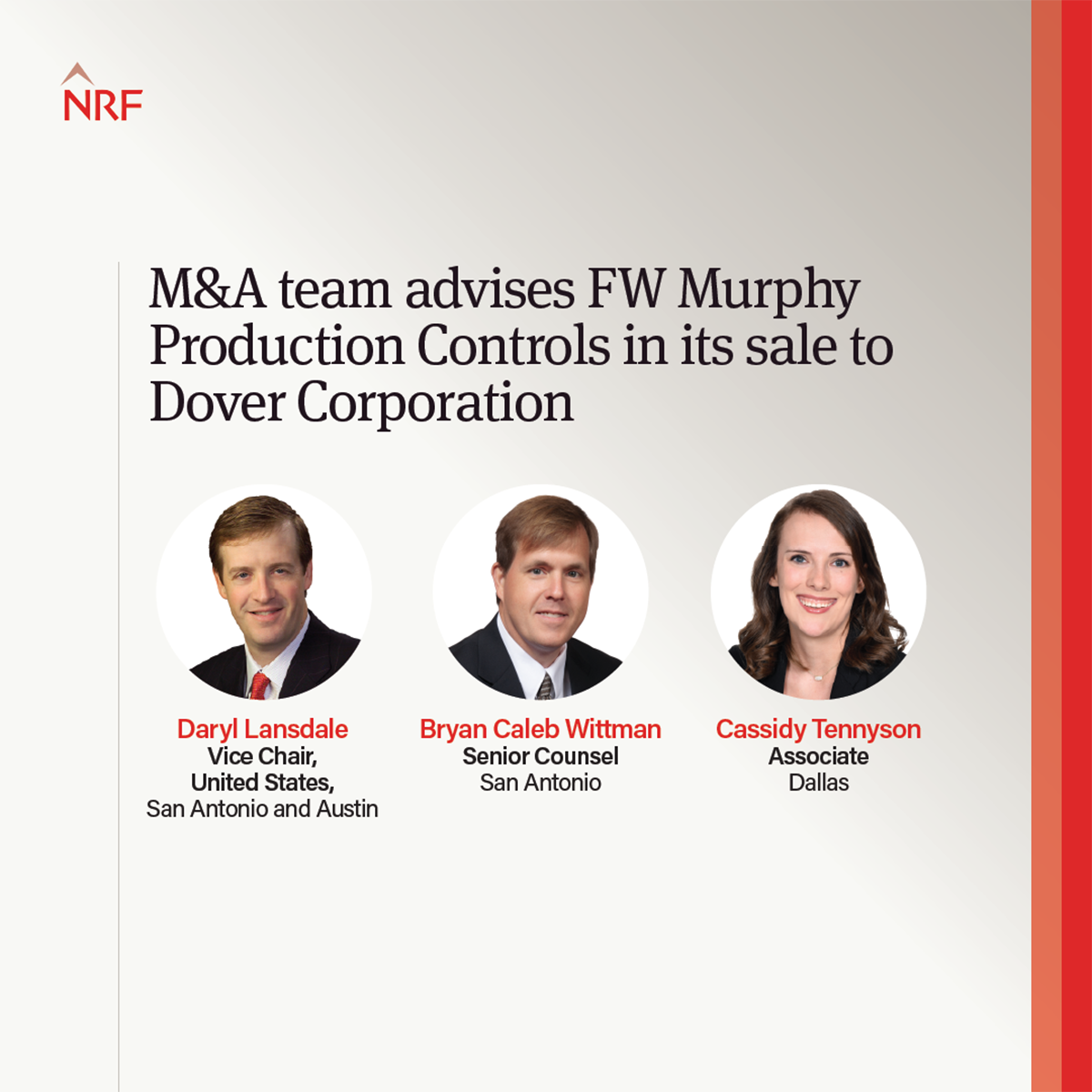 NRF

M&A team advises FW Murphy Production Controls in its sale to Dover Corporation

Daryl Lansdale
Vice Chair,
United States,
San Antonio and Austin

Bryan Caleb Wittman
Senior Counsel
San Antonio

Cassidy Tennyson
Associate
Dallas